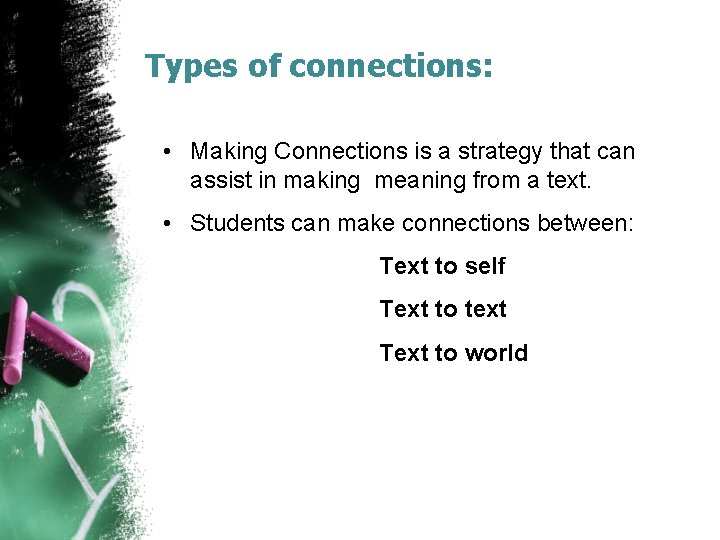 Types of connections:

• Making Connections is a strategy that can assist in making meaning from a text.

• Students can make connections between:

Text to self

Text to text

Text to world